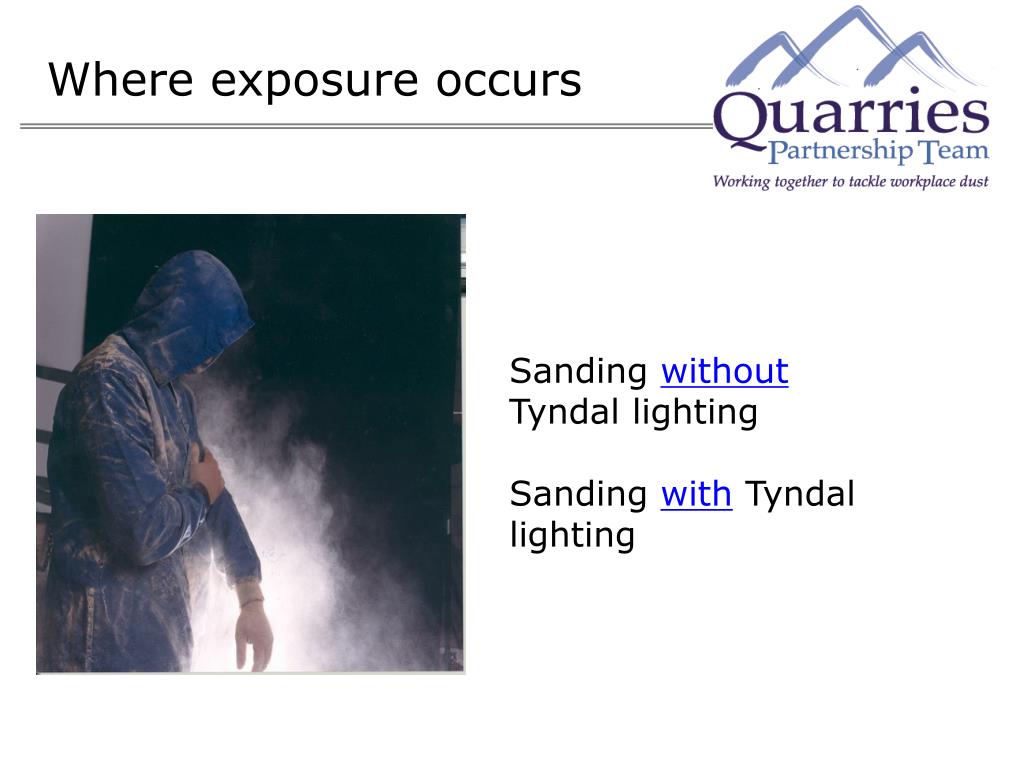 Where exposure occurs

Quarries
Partnership Team
Working together to tackle workplace dust

Sanding without Tyndal lighting

Sanding with Tyndal lighting